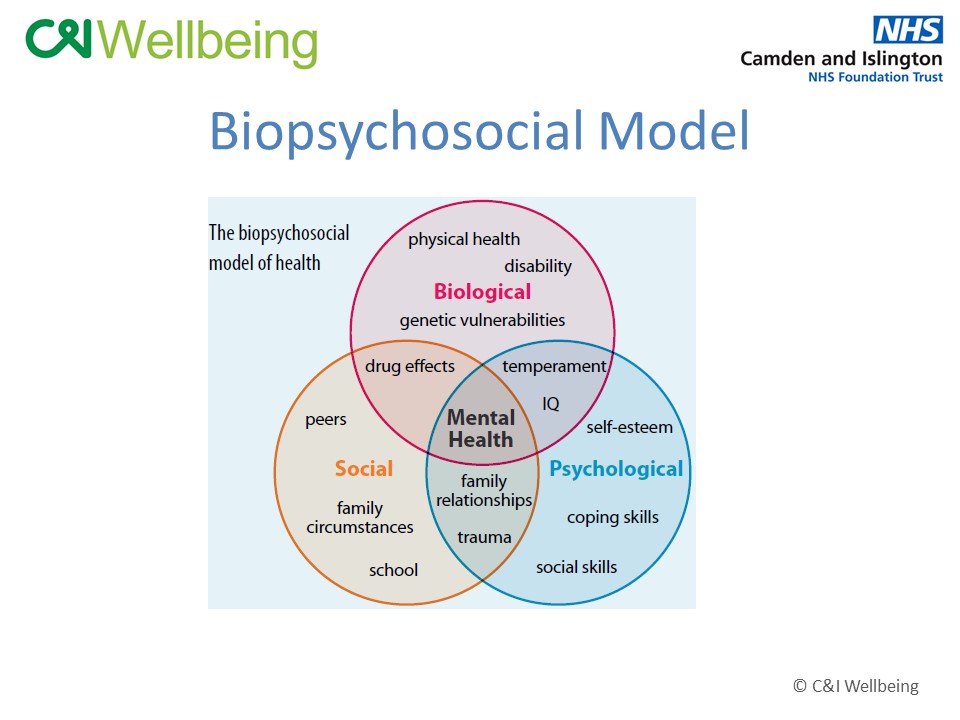 C&I Wellbeing

NHS
Camden and Islington
NHS Foundation Trust

Biopsychosocial Model

The biopsychosocial model of health

physical health
disability
Biological
genetic vulnerabilities
drug effects
temperament
IQ
Mental Health
peers
self-esteem
Social
Psychological
family relationships
family circumstances
coping skills
trauma
school
social skills

© C&I Wellbeing